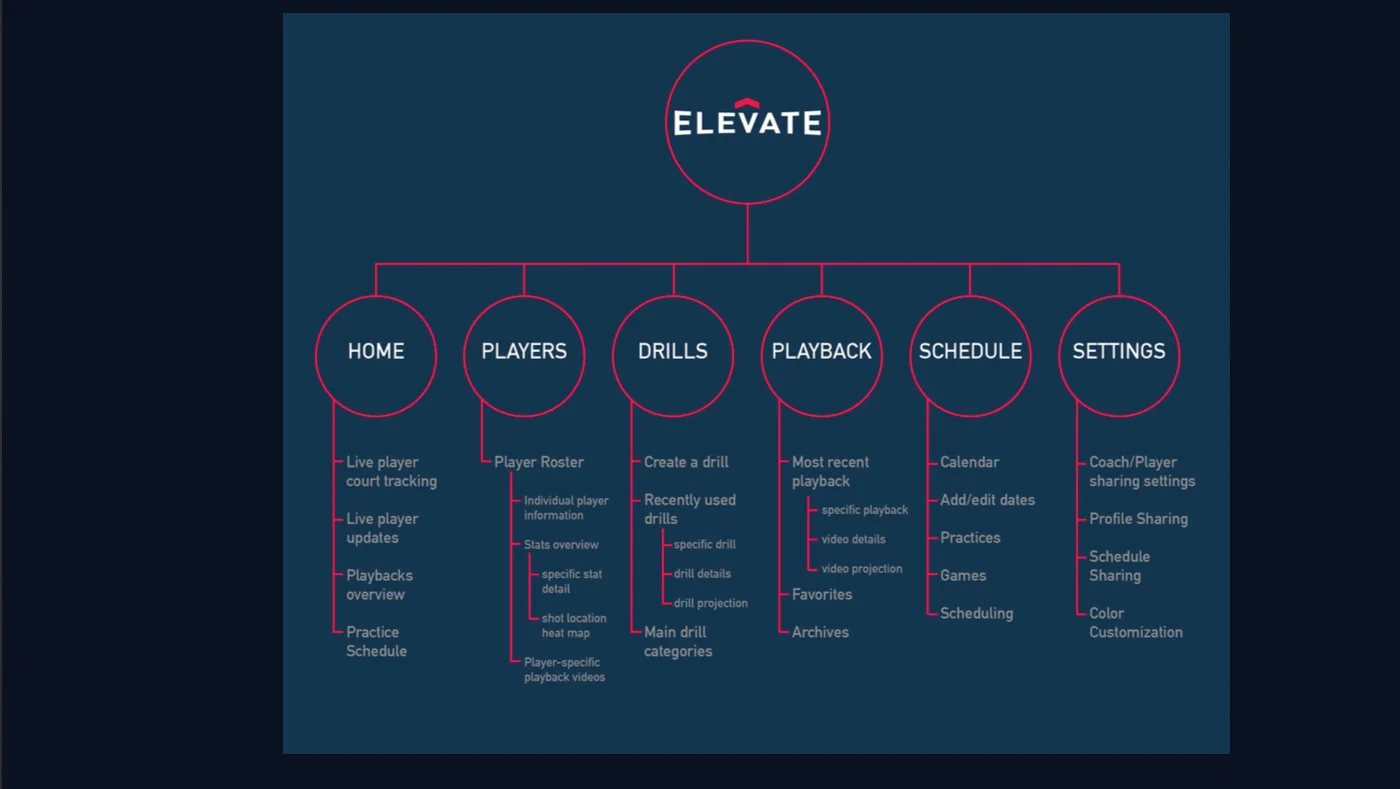 ELEVATE

HOME

Live player court tracking

Live player updates

Playbacks overview

Practice Schedule

PLAYERS

Player Roster

Individual player information

Stats overview

specific stat detail

shot location heat map

Player-specific playback videos

DRILLS

Create a drill

Recently used drills

specific drill

drill details

drill projection

Main drill categories

PLAYBACK

Most recent playback

specific playback

video details

video projection

Favorites

Archives

SCHEDULE

Calendar

Add/edit dates

Practices

Games

Scheduling

SETTINGS

Coach/Player sharing settings

Profile Sharing

Schedule Sharing

Color Customization